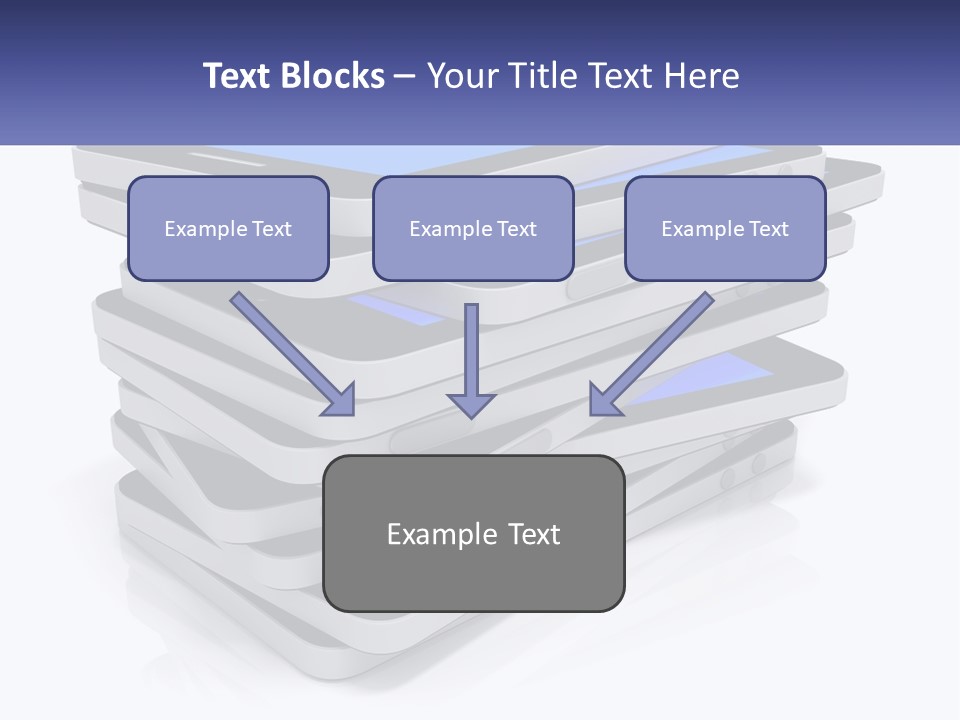 Text Blocks – Your Title Text Here

Example Text

Example Text

Example Text

Example Text